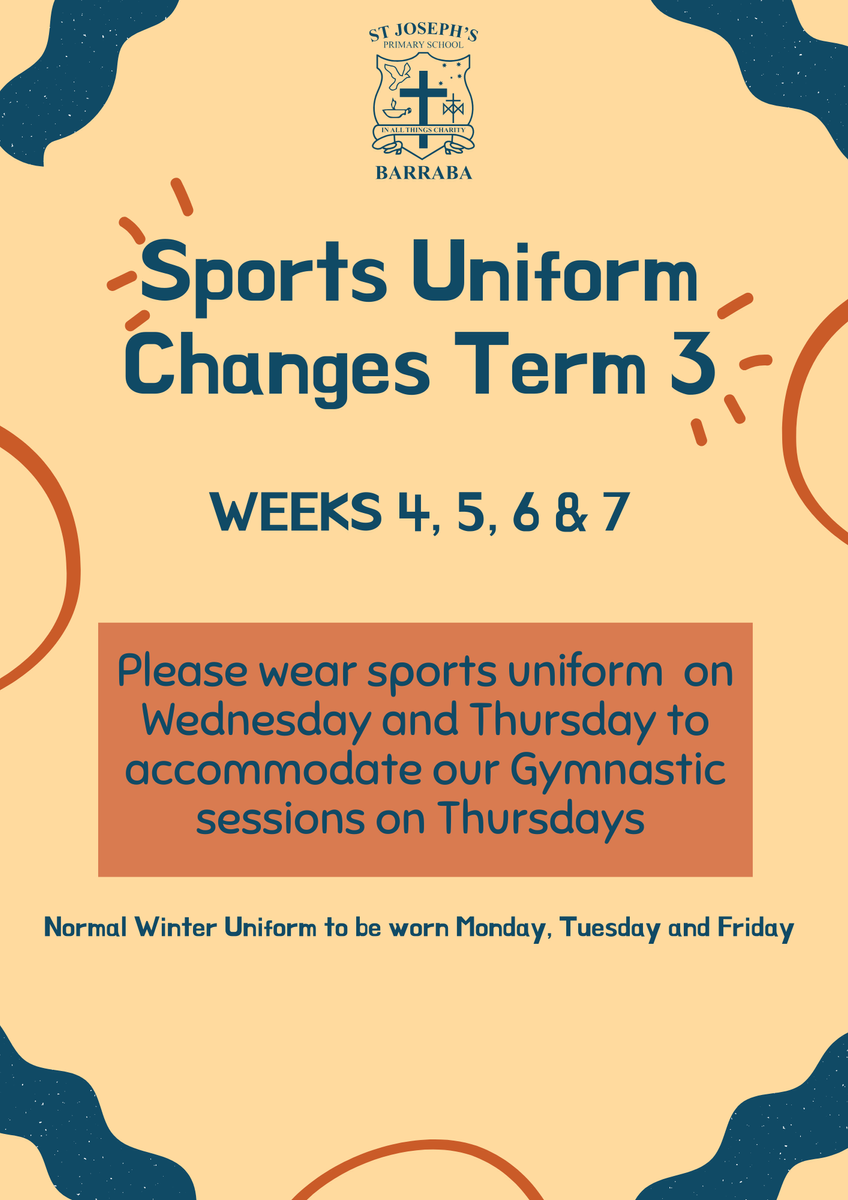 ST JOSEPH'S
PRIMARY SCHOOL
IN ALL THINGS CHARITY
BARRABA

Sports Uniform Changes Term 3

WEEKS 4, 5, 6 & 7

Please wear sports uniform on Wednesday and Thursday to accommodate our Gymnastic sessions on Thursdays

Normal Winter Uniform to be worn Monday, Tuesday and Friday